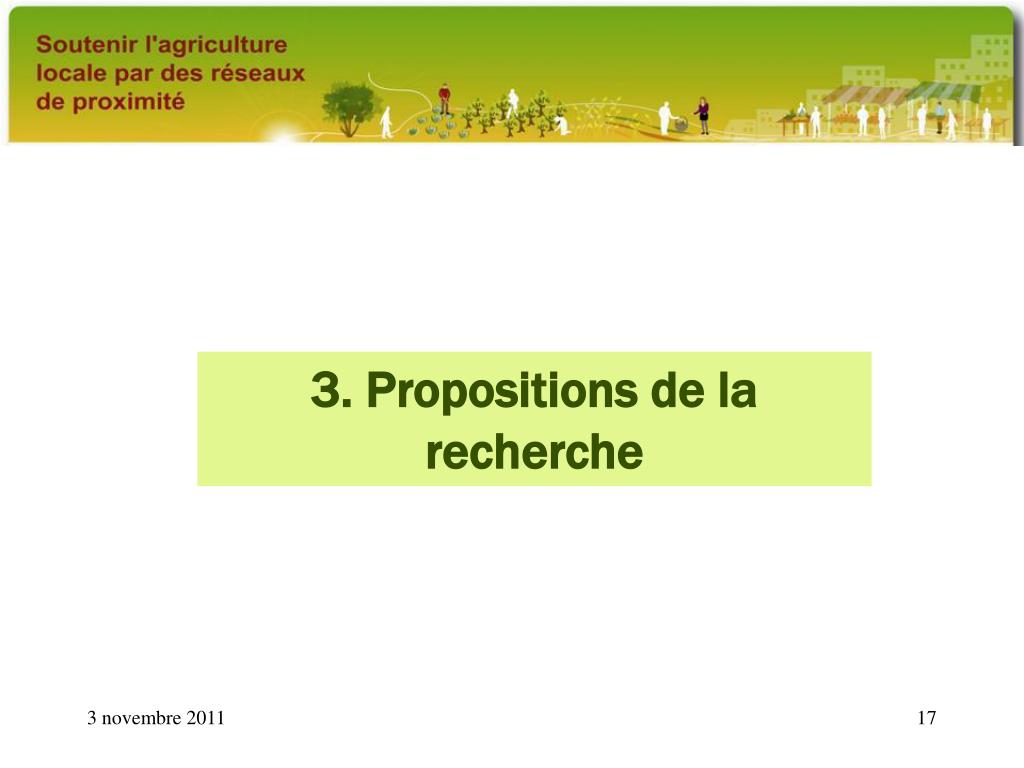 Soutenir l'agriculture locale par des réseaux de proximité

3. Propositions de la recherche

3 novembre 2011

17